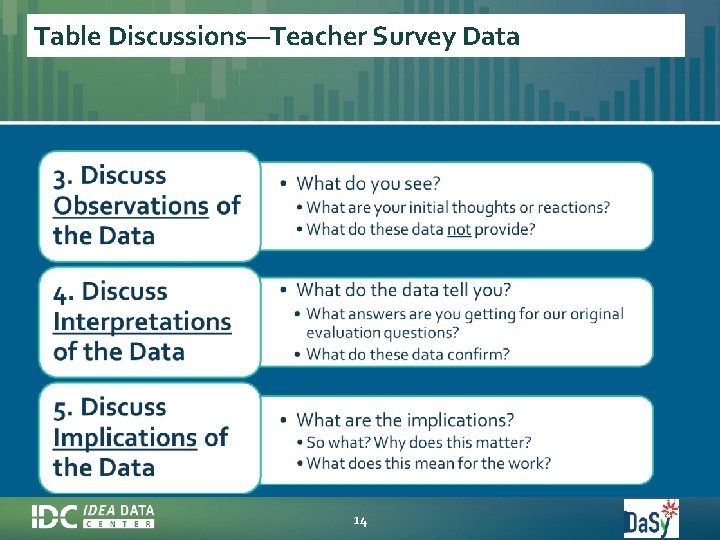 Table Discussions—Teacher Survey Data

3. Discuss Observations of the Data

• What do you see?
• What are your initial thoughts or reactions?
• What do these data not provide?

4. Discuss Interpretations of the Data

• What do the data tell you?
• What answers are you getting for our original evaluation questions?
• What do these data confirm?

5. Discuss Implications of the Data

• What are the implications?
• So what? Why does this matter?
• What does this mean for the work?

IDC IDEA DATA CENTER

14

DaSy